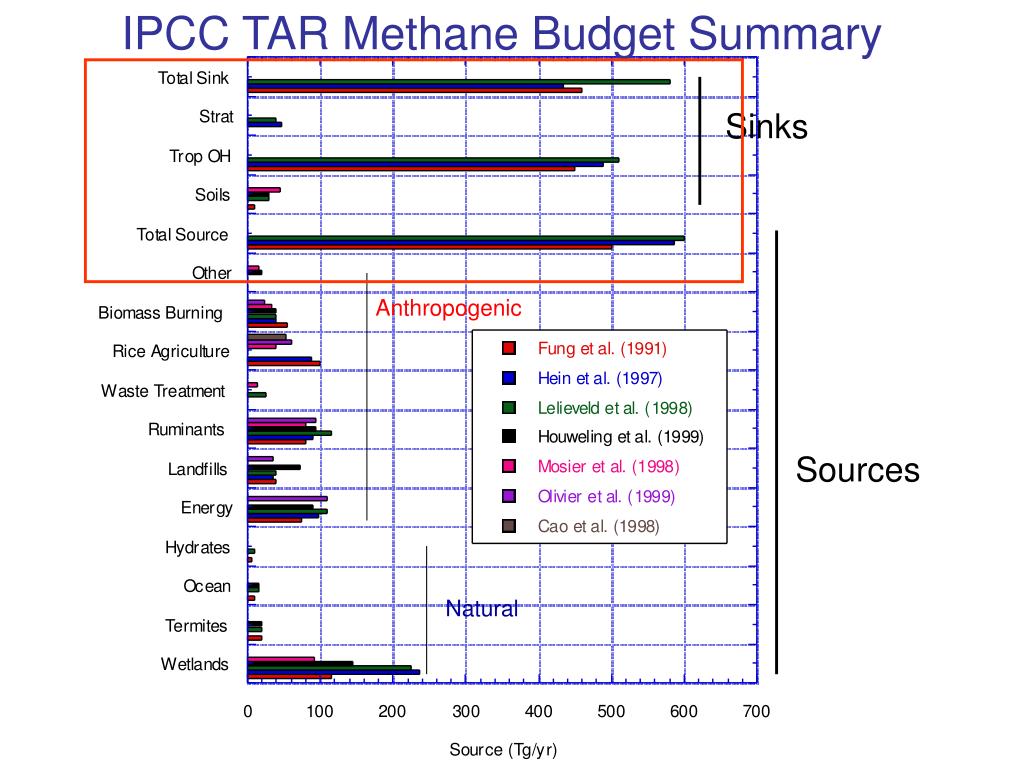 IPCC TAR Methane Budget Summary

Total Sink
Strat
Trop OH
Soils
Total Source
Other
Biomass Burning
Rice Agriculture
Waste Treatment
Ruminants
Landfills
Energy
Hydrates
Ocean
Termites
Wetlands

Sinks

Anthropogenic

Fung et al. (1991)
Hein et al. (1997)
Lelieveld et al. (1998)
Houweling et al. (1999)
Mosier et al. (1998)
Olivier et al. (1999)
Cao et al. (1998)

Sources

Natural

0 100 200 300 400 500 600 700

Source (Tg/yr)